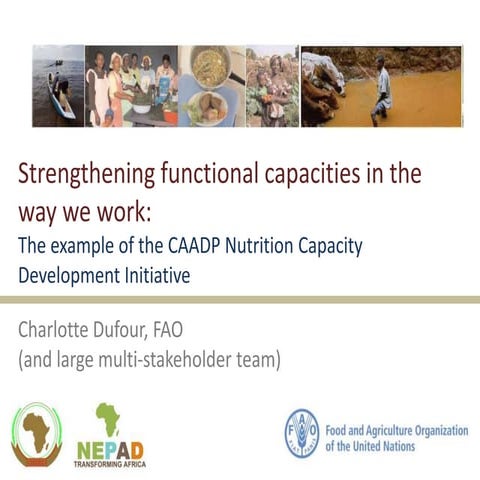 Strengthening functional capacities in the way we work:

The example of the CAADP Nutrition Capacity Development Initiative

Charlotte Dufour, FAO
(and large multi-stakeholder team)

NEPAD
TRANSFORMING AFRICA

FAO FIAT PANIS

Food and Agriculture Organization of the United Nations